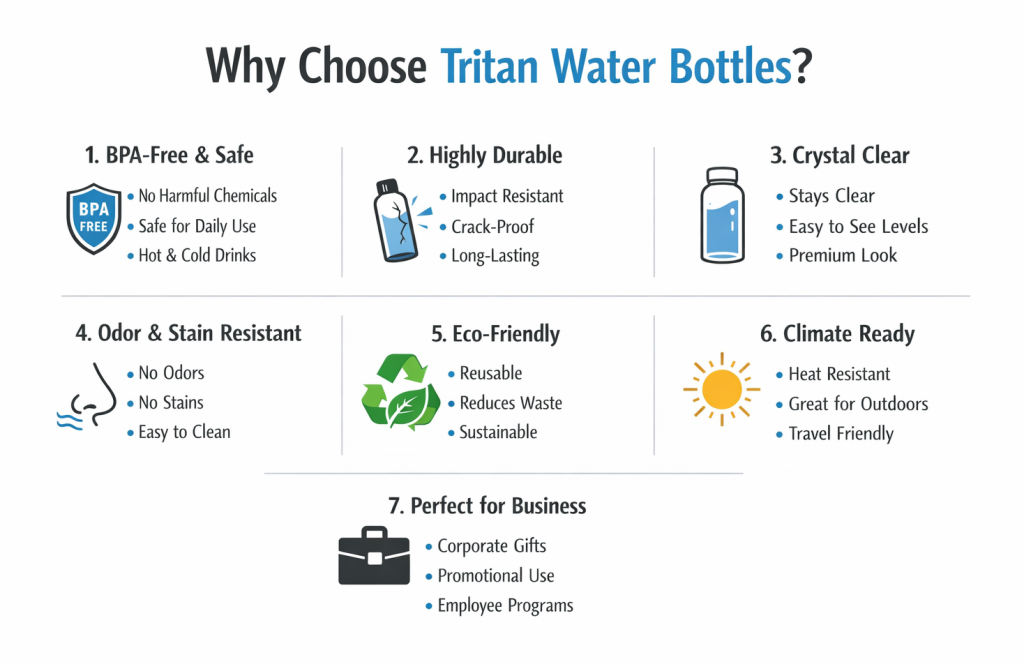 Why Choose Tritan Water Bottles?

1. BPA-Free & Safe

BPA FREE

• No Harmful Chemicals
• Safe for Daily Use
• Hot & Cold Drinks

2. Highly Durable

• Impact Resistant
• Crack-Proof
• Long-Lasting

3. Crystal Clear

• Stays Clear
• Easy to See Levels
• Premium Look

4. Odor & Stain Resistant

• No Odors
• No Stains
• Easy to Clean

5. Eco-Friendly

• Reusable
• Reduces Waste
• Sustainable

6. Climate Ready

• Heat Resistant
• Great for Outdoors
• Travel Friendly

7. Perfect for Business

• Corporate Gifts
• Promotional Use
• Employee Programs